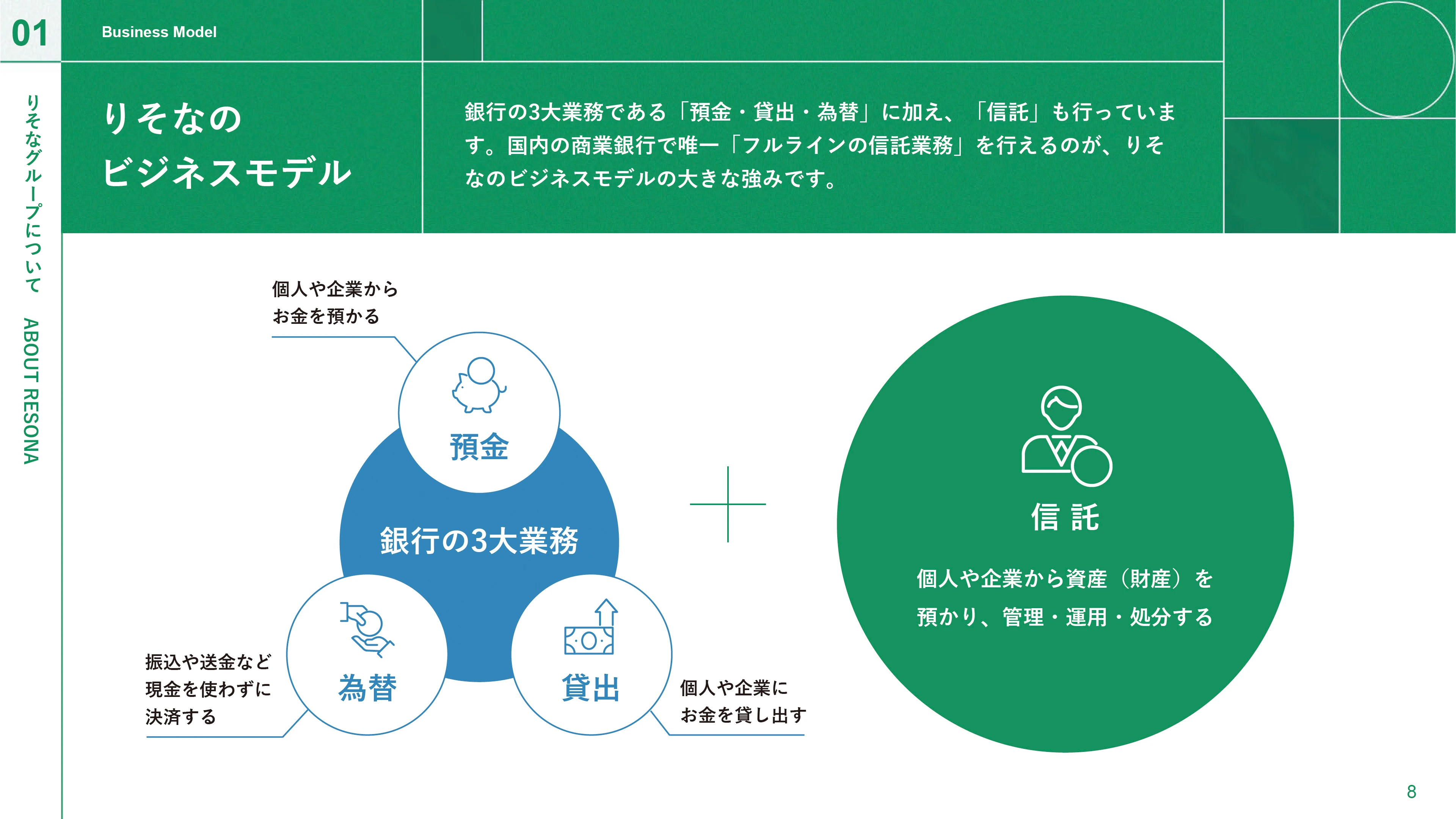 01

Business Model

りそなグループについて ABOUT RESONA

りそなの
ビジネスモデル

銀行の3大業務である「預金・貸出・為替」に加え、「信託」も行っています。国内の商業銀行で唯一「フルラインの信託業務」を行えるのが、りそなのビジネスモデルの大きな強みです。

個人や企業から
お金を預かる

預金

銀行の3大業務

為替

振込や送金など
現金を使わずに
決済する

貸出

個人や企業に
お金を貸し出す

信託

個人や企業から資産（財産）を
預かり、管理・運用・処分する

8